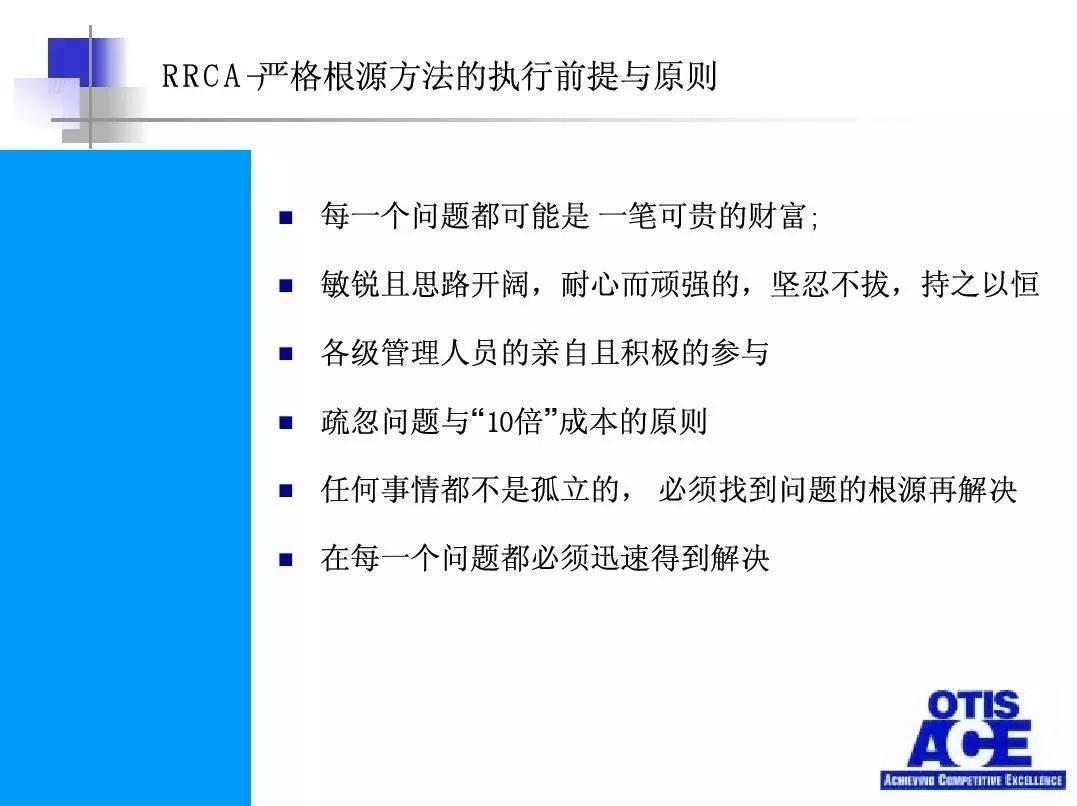 RRCA-严格根源方法的执行前提与原则

- 每一个问题都可能是 一笔可贵的财富;
- 敏锐且思路开阔，耐心而顽强的，坚忍不拔，持之以恒
- 各级管理人员的亲自且积极的参与
- 疏忽问题与“10倍”成本的原则
- 任何事情都不是孤立的， 必须找到问题的根源再解决
- 在每一个问题都必须迅速得到解决

OTIS
ACE
ACHIEVING COMPETITIVE EXCELLENCE